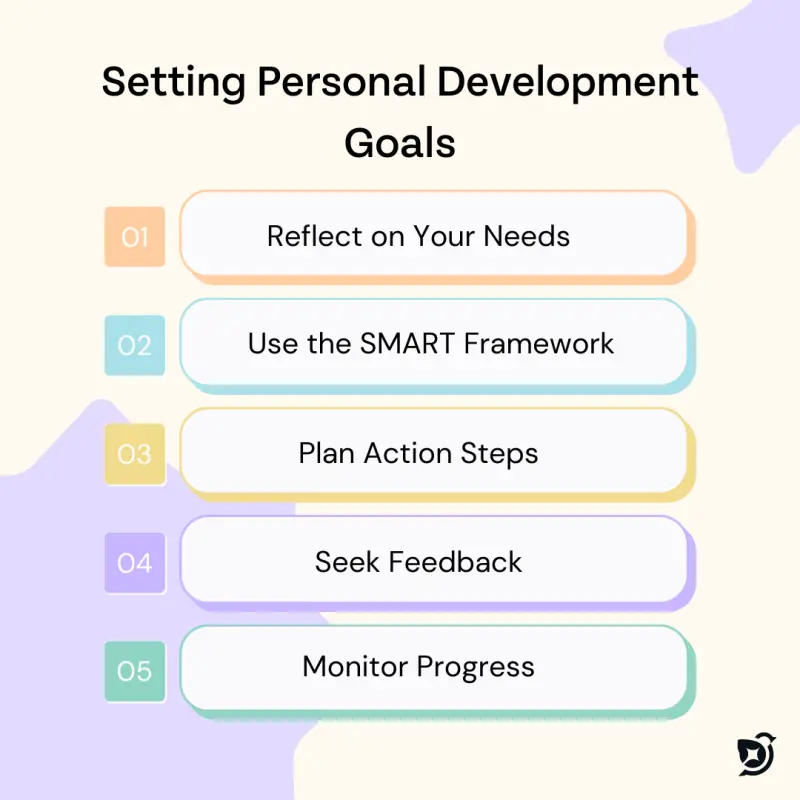 Setting Personal Development Goals

01 Reflect on Your Needs

02 Use the SMART Framework

03 Plan Action Steps

04 Seek Feedback

05 Monitor Progress